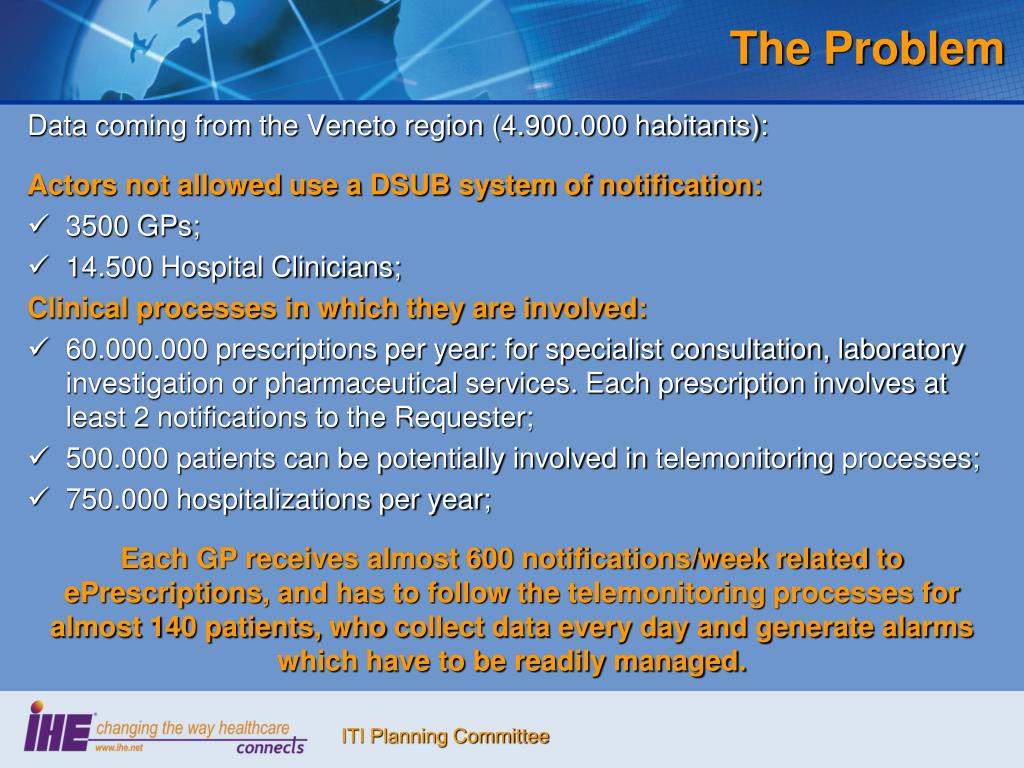 The Problem

Data coming from the Veneto region (4.900.000 habitants):

Actors not allowed use a DSUB system of notification:

✓ 3500 GPs;

✓ 14.500 Hospital Clinicians;

Clinical processes in which they are involved:

✓ 60.000.000 prescriptions per year: for specialist consultation, laboratory investigation or pharmaceutical services. Each prescription involves at least 2 notifications to the Requester;

✓ 500.000 patients can be potentially involved in telemonitoring processes;

✓ 750.000 hospitalizations per year;

Each GP receives almost 600 notifications/week related to ePrescriptions, and has to follow the telemonitoring processes for almost 140 patients, who collect data every day and generate alarms which have to be readily managed.

IHE changing the way healthcare connects www.ihe.net

ITI Planning Committee